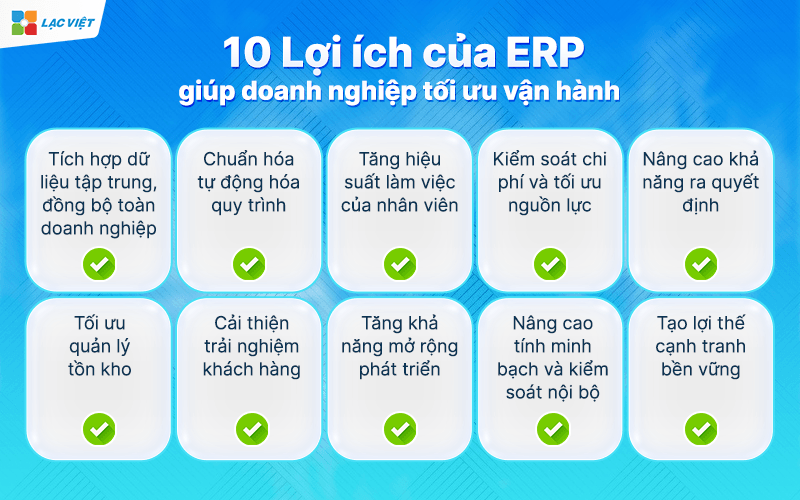 LẠC VIỆT

10 Lợi ích của ERP
giúp doanh nghiệp tối ưu vận hành

Tích hợp dữ liệu tập trung, đồng bộ toàn doanh nghiệp

Chuẩn hóa tự động hóa quy trình

Tăng hiệu suất làm việc của nhân viên

Kiểm soát chi phí và tối ưu nguồn lực

Nâng cao khả năng ra quyết định

Tối ưu quản lý tồn kho

Cải thiện trải nghiệm khách hàng

Tăng khả năng mở rộng phát triển

Nâng cao tính minh bạch và kiểm soát nội bộ

Tạo lợi thế cạnh tranh bền vững